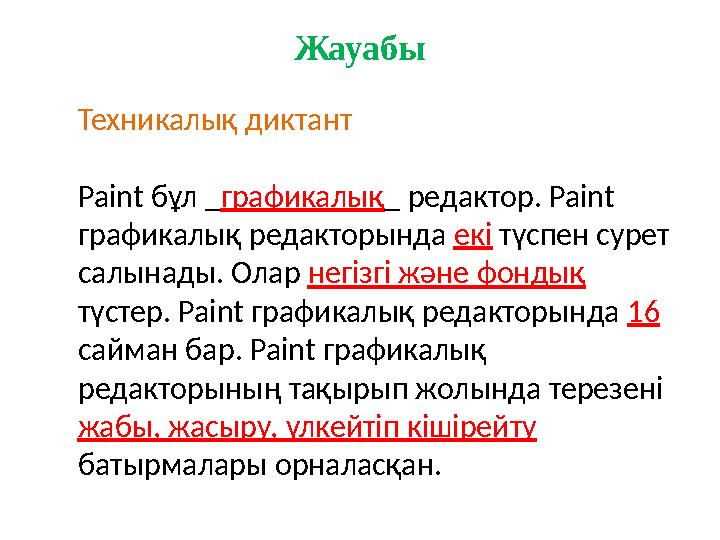 Жауабы

Техникалық диктант

Paint бұл _графикалық_ редактор. Paint графикалық редакторында екі түспен сурет салынады. Олар негізгі және фондық түстер. Paint графикалық редакторында 16 сайман бар. Paint графикалық редакторының тақырып жолында терезені жабы, жасыру, үлкейтіп кішірейту батырмалары орналасқан.